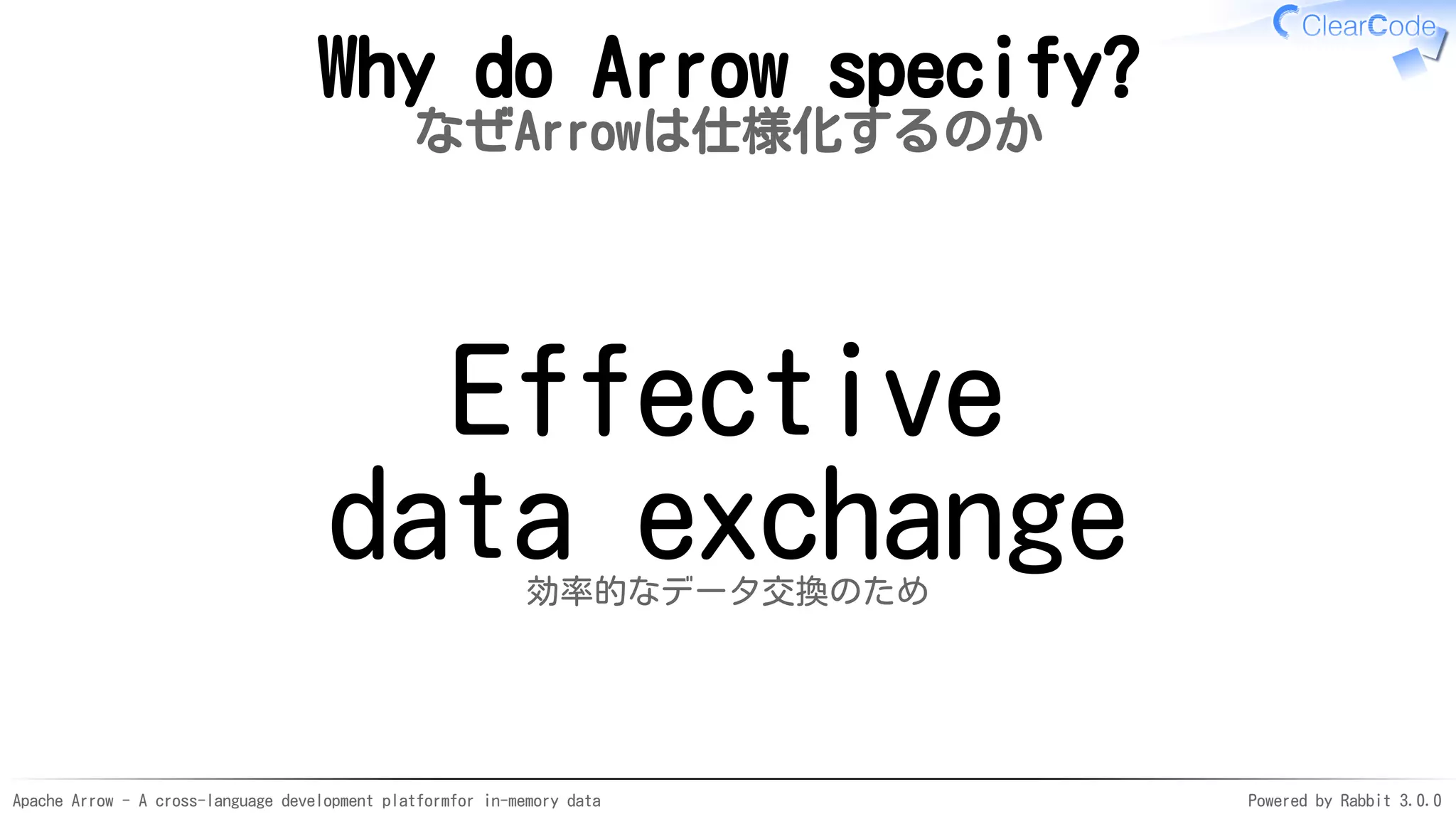 ClearCode

Why do Arrow specify?
なぜArrowは仕様化するのか

Effective data exchange
効率的なデータ交換のため

Apache Arrow - A cross-language development platformfor in-memory data

Powered by Rabbit 3.0.0